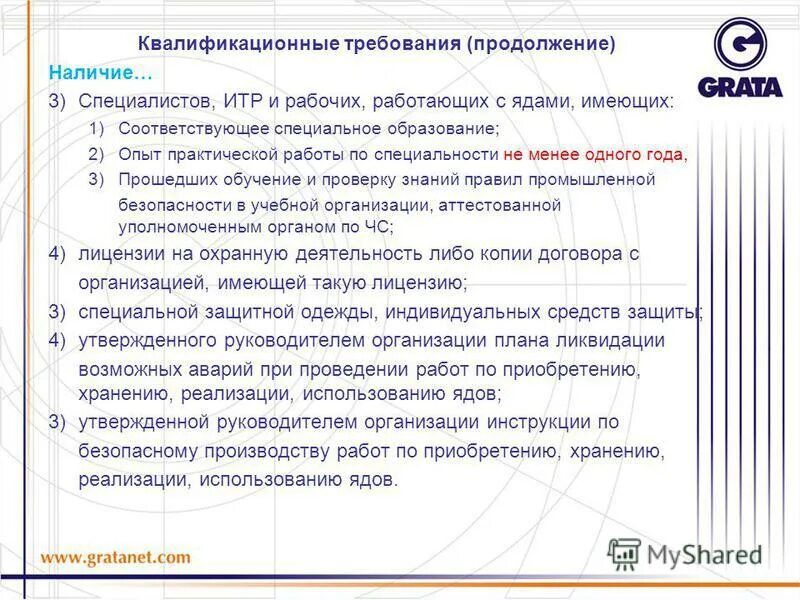 Квалификационные требования (продолжение)

GRATA

Наличие…

3) Специалистов, ИТР и рабочих, работающих с ядами, имеющих:

1) Соответствующее специальное образование;

2) Опыт практической работы по специальности не менее одного года,

3) Прошедших обучение и проверку знаний правил промышленной безопасности в учебной организации, аттестованной уполномоченным органом по ЧС;

4) лицензии на охранную деятельность либо копии договора с организацией, имеющей такую лицензию;

3) специальной защитной одежды, индивидуальных средств защиты;

4) утвержденного руководителем организации плана ликвидации возможных аварий при проведении работ по приобретению, хранению, реализации, использованию ядов;

3) утвержденной руководителем организации инструкции по безопасному производству работ по приобретению, хранению, реализации, использованию ядов.

www.gratanet.com

MyShared